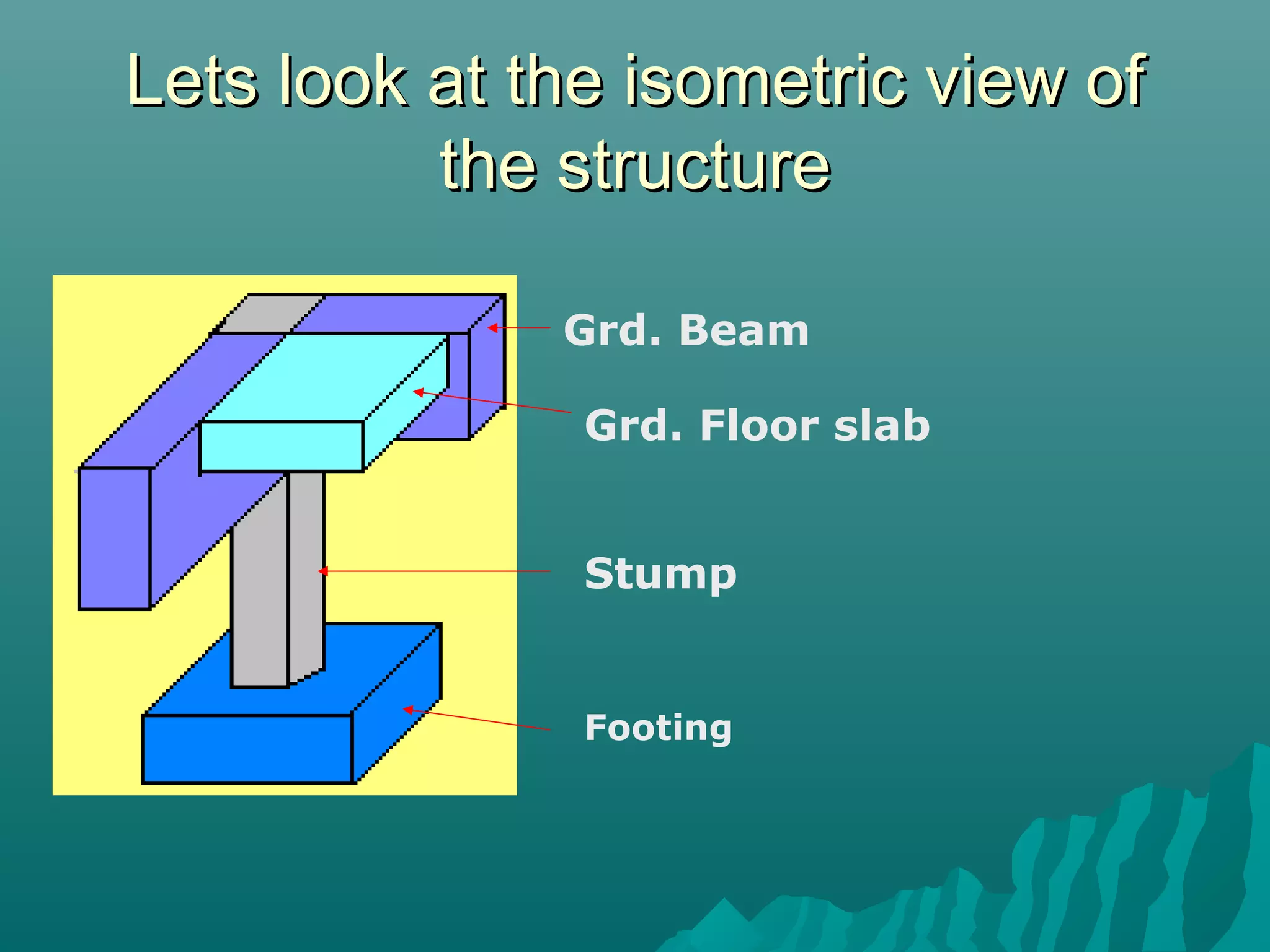 Lets look at the isometric view of the structure

Grd. Beam

Grd. Floor slab

Stump

Footing